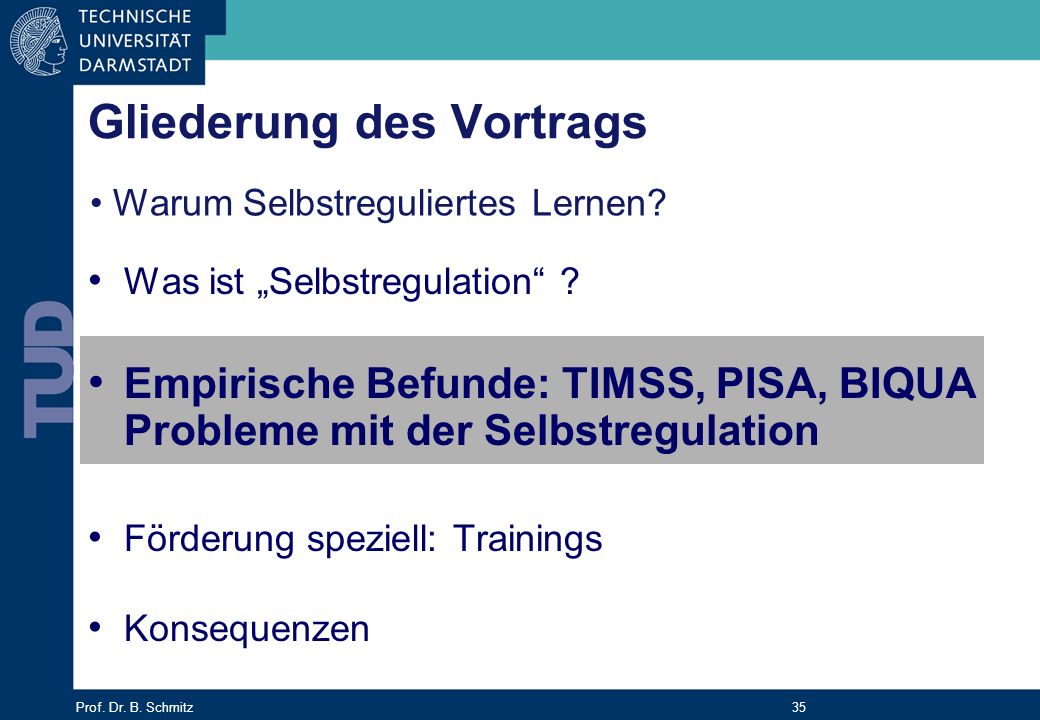 TECHNISCHE UNIVERSITÄT DARMSTADT

TUD

Gliederung des Vortrags

• Warum Selbstreguliertes Lernen?

• Was ist „Selbstregulation“ ?

• Empirische Befunde: TIMSS, PISA, BIQUA Probleme mit der Selbstregulation

• Förderung speziell: Trainings

• Konsequenzen

Prof. Dr. B. Schmitz

35